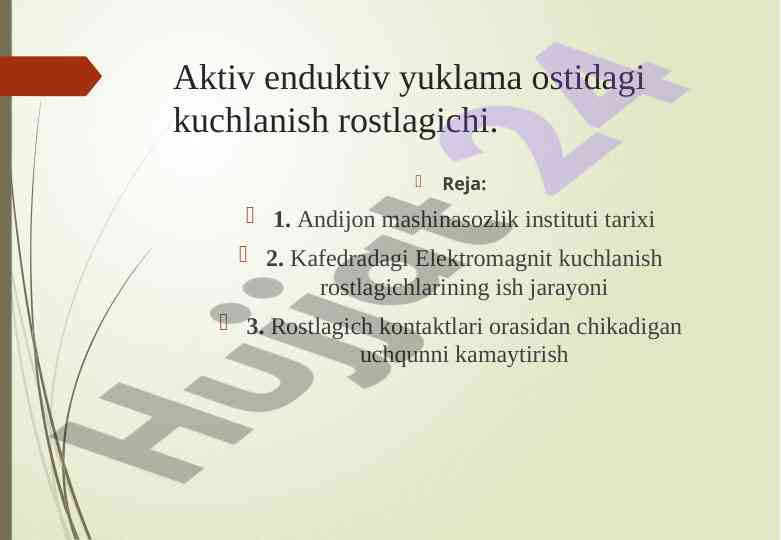 Aktiv enduktiv yuklama ostidagi kuchlanish rostlagichi.

Reja:

1. Andijon mashinasozlik instituti tarixi

2. Kafedradagi Elektromagnit kuchlanish rostlagichlarining ish jarayoni

3. Rostlagich kontaktlari orasidan chikadigan uchqunni kamaytirish

Hujjat 24